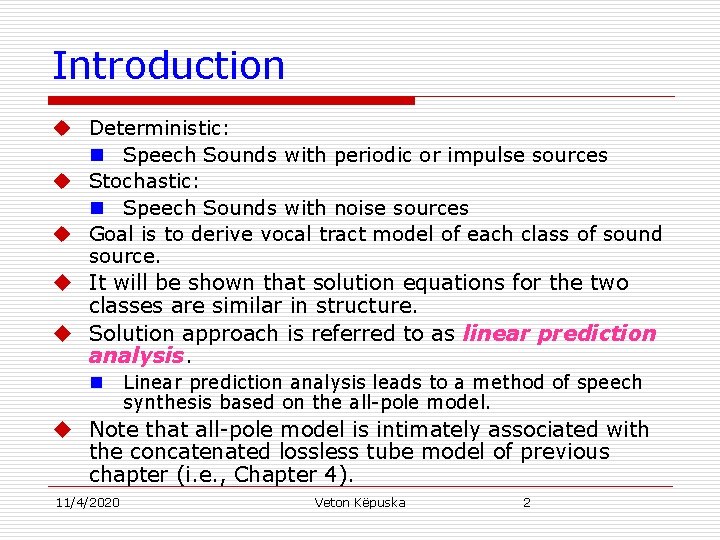 Introduction

Deterministic:
Speech Sounds with periodic or impulse sources
Stochastic:
Speech Sounds with noise sources
Goal is to derive vocal tract model of each class of sound source.
It will be shown that solution equations for the two classes are similar in structure.
Solution approach is referred to as linear prediction analysis.
Linear prediction analysis leads to a method of speech synthesis based on the all-pole model.
Note that all-pole model is intimately associated with the concatenated lossless tube model of previous chapter (i.e., Chapter 4).

11/4/2020 Veton Këpuska 2